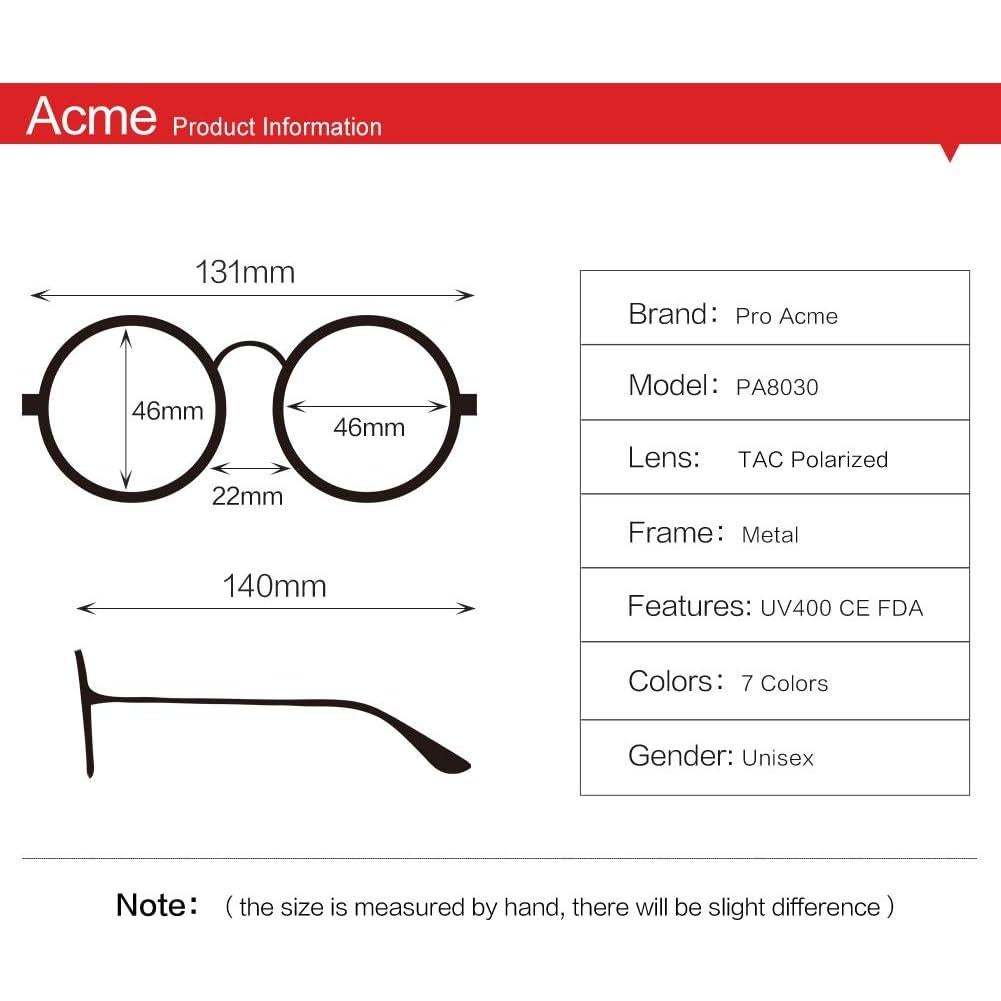 Acme Product Information

131mm

46mm

46mm

22mm

140mm

| Brand: Pro Acme |
|---|
| Model: PA8030 |
| Lens: TAC Polarized |
| Frame: Metal |
| Features: UV400 CE FDA |
| Colors: 7 Colors |
| Gender: Unisex |

Note: ( the size is measured by hand, there will be slight difference )